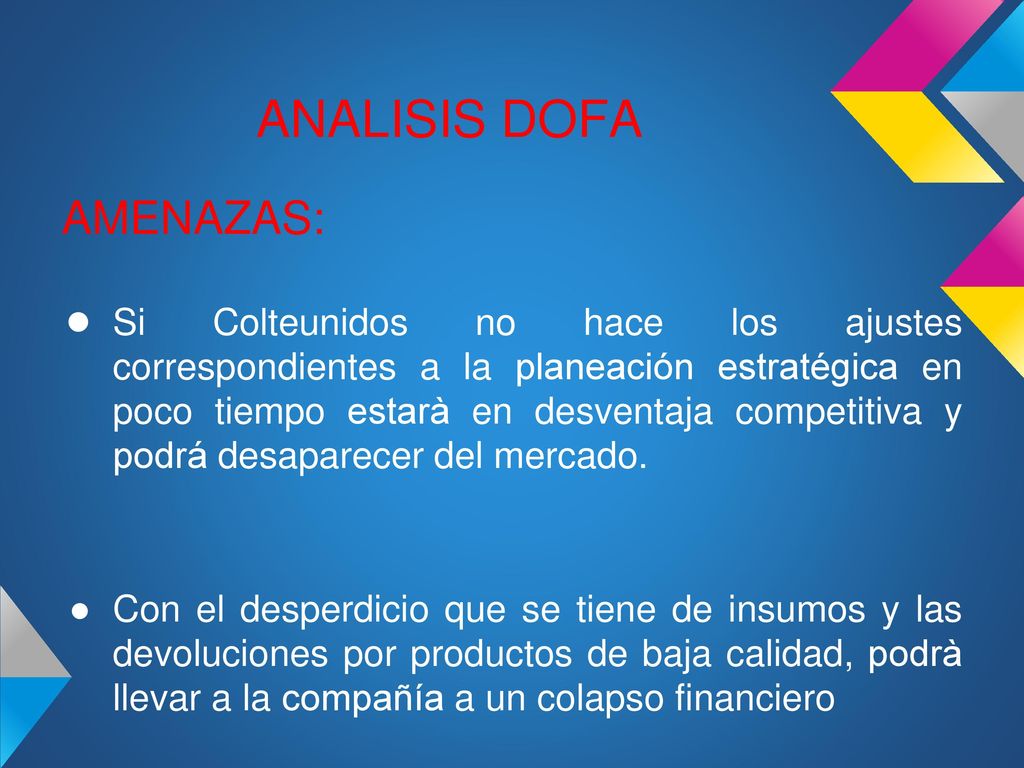 ANALISIS DOFA

AMENAZAS:

● Si Colteunidos no hace los ajustes correspondientes a la planeación estratégica en poco tiempo estarà en desventaja competitiva y podrá desaparecer del mercado.

● Con el desperdicio que se tiene de insumos y las devoluciones por productos de baja calidad, podrà llevar a la compañía a un colapso financiero